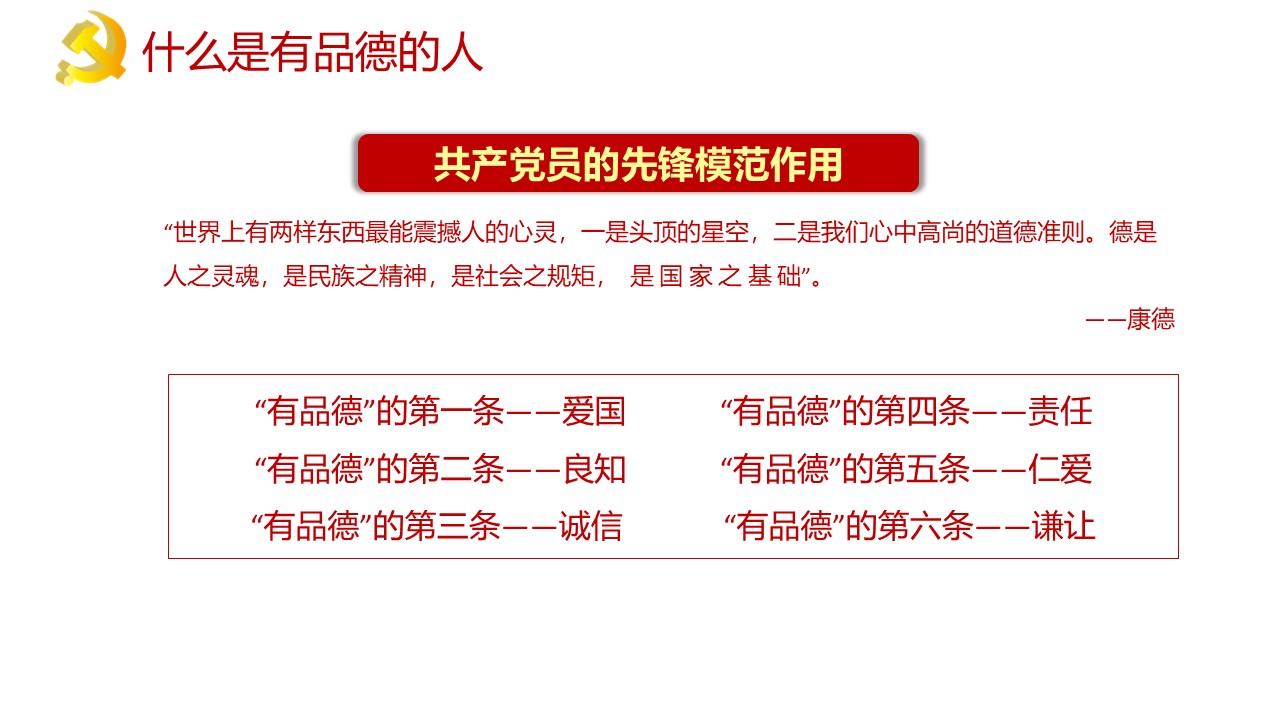 什么是有品德的人

共产党员的先锋模范作用

“世界上有两样东西最能震撼人的心灵，一是头顶的星空，二是我们心中高尚的道德准则。德是人之灵魂，是民族之精神，是社会之规矩， 是 国 家 之 基 础”。

——康德

“有品德”的第一条——爱国
“有品德”的第二条——良知
“有品德”的第三条——诚信
“有品德”的第四条——责任
“有品德”的第五条——仁爱
“有品德”的第六条——谦让